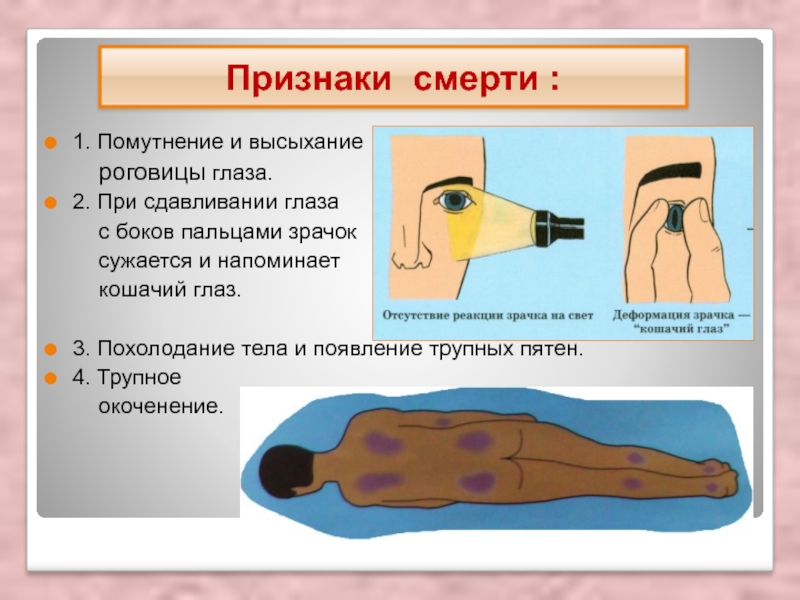 Признаки смерти :

1. Помутнение и высыхание роговицы глаза.

2. При сдавливании глаза с боков пальцами зрачок сужается и напоминает кошачий глаз.

Отсутствие реакции зрачка на свет

Деформация зрачка — "кошачий глаз"

3. Похолодание тела и появление трупных пятен.

4. Трупное окоченение.